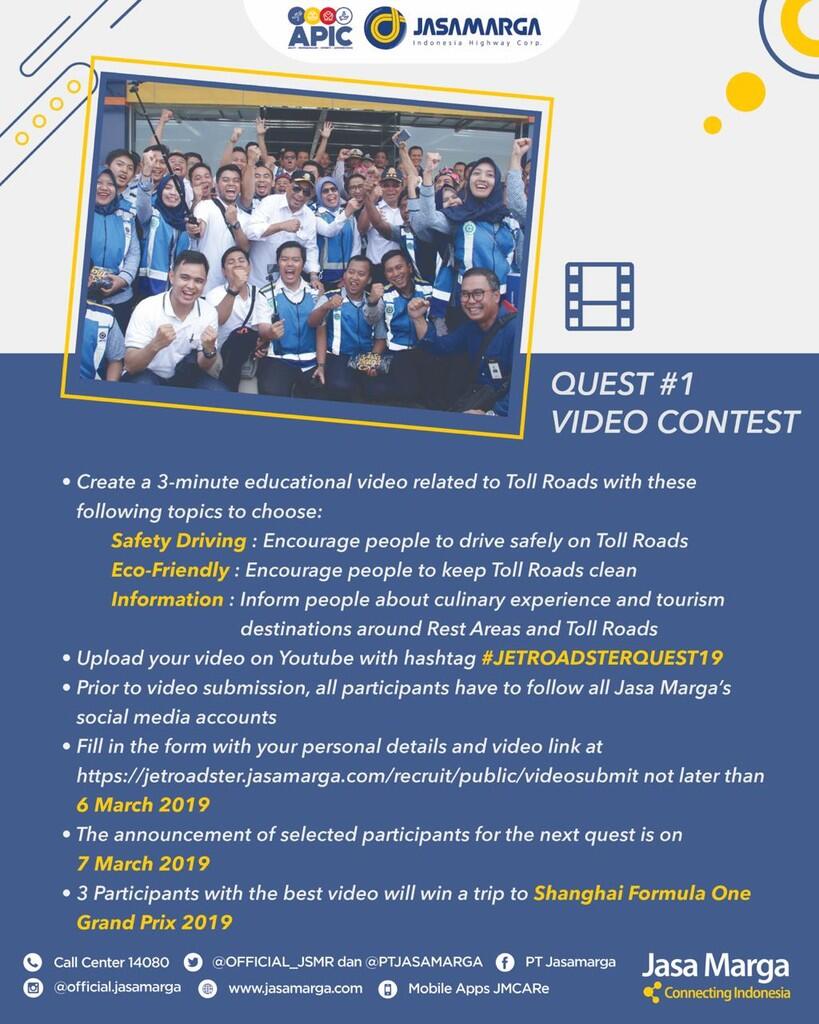 APIC
JASAMARGA
Indonesia Highway Corp.

QUEST #1
VIDEO CONTEST

• Create a 3-minute educational video related to Toll Roads with these following topics to choose:
Safety Driving : Encourage people to drive safely on Toll Roads
Eco-Friendly : Encourage people to keep Toll Roads clean
Information : Inform people about culinary experience and tourism destinations around Rest Areas and Toll Roads
• Upload your video on Youtube with hashtag #JETROADSTERQUEST19
• Prior to video submission, all participants have to follow all Jasa Marga's social media accounts
• Fill in the form with your personal details and video link at https://jetroadster.jasamarga.com/recruit/public/videosubmit not later than 6 March 2019
• The announcement of selected participants for the next quest is on 7 March 2019
• 3 Participants with the best video will win a trip to Shanghai Formula One Grand Prix 2019

Call Center 14080
@OFFICIAL_JSMR dan @PTJASAMARGA
PT Jasamarga
@official.jasamarga
www.jasamarga.com
Mobile Apps JMCARe
Jasa Marga
Connecting Indonesia